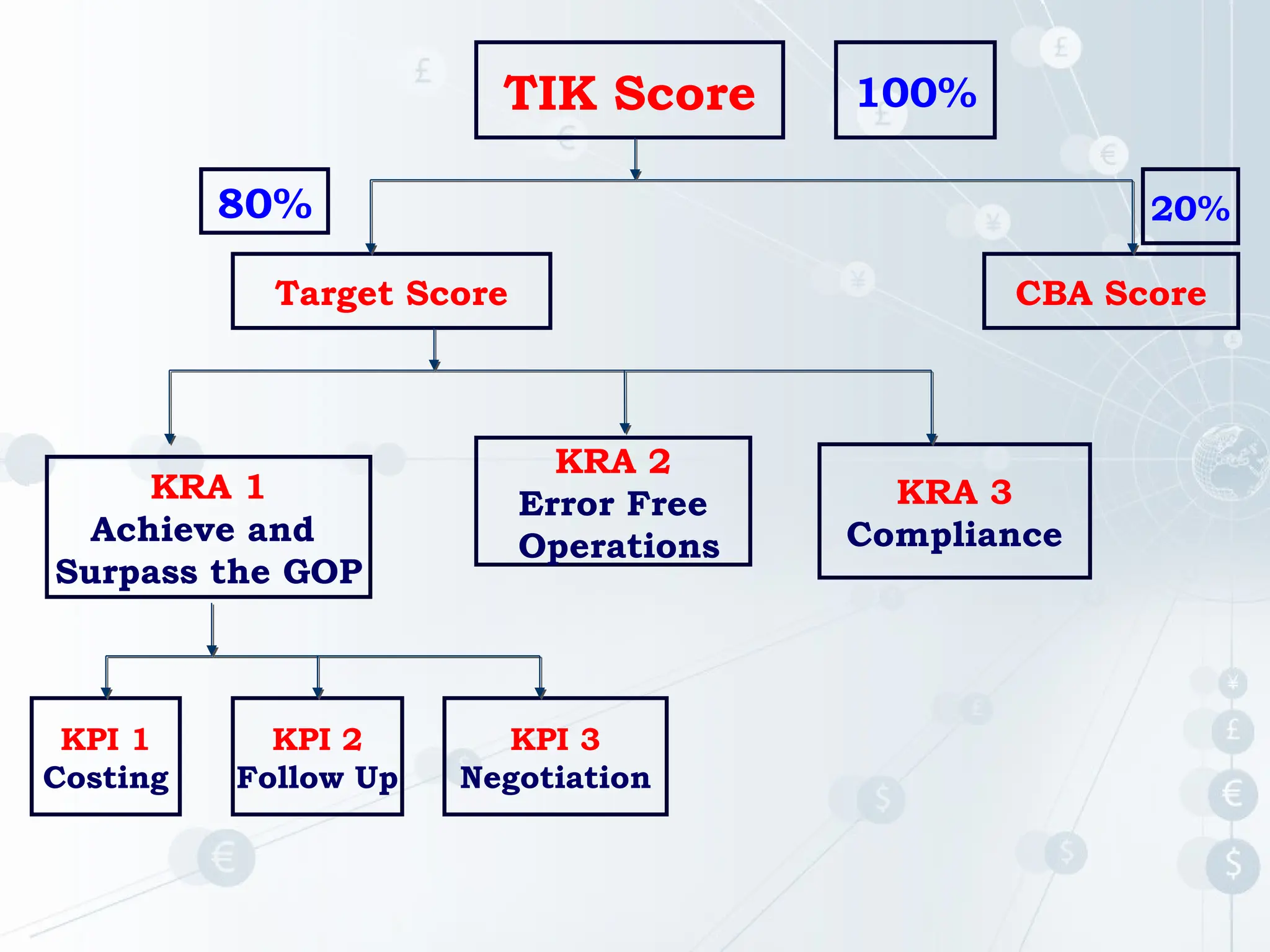 TIK Score

100%

80%

20%

Target Score

CBA Score

KRA 1
Achieve and Surpass the GOP

KRA 2
Error Free Operations

KRA 3
Compliance

KPI 1
Costing

KPI 2
Follow Up

KPI 3
Negotiation